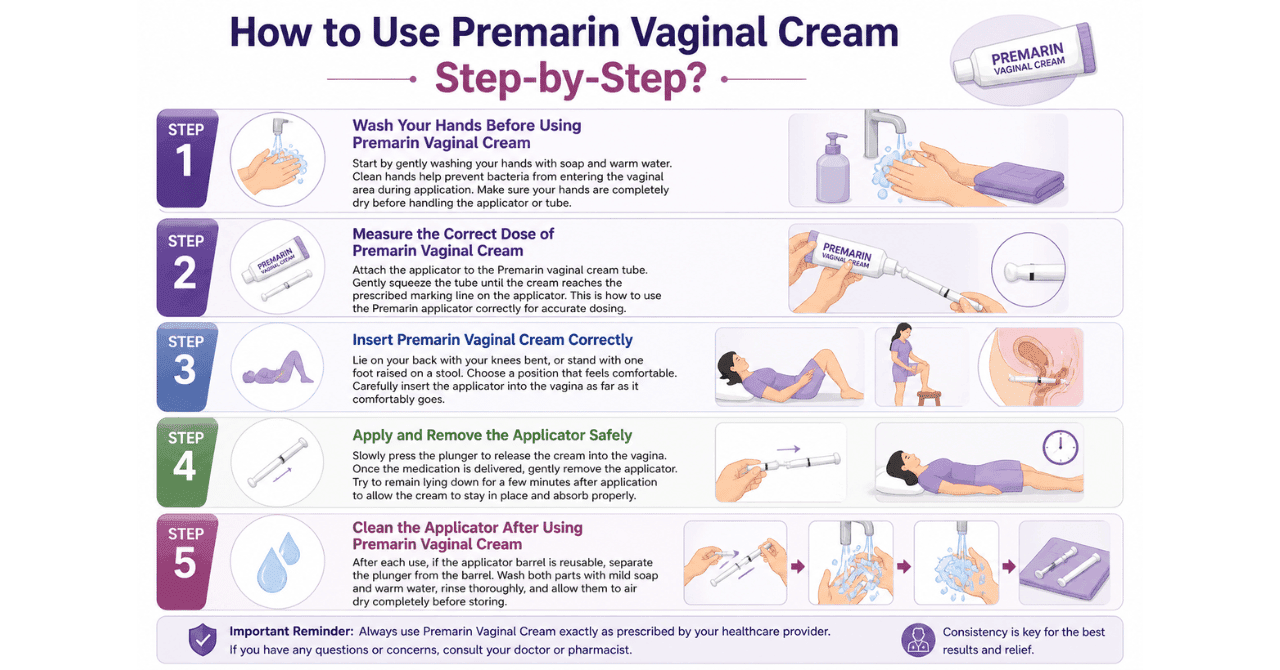 How to Use Premarin Vaginal Cream Step-by-Step?

PREMARIN VAGINAL CREAM

STEP 1

Wash Your Hands Before Using Premarin Vaginal Cream

Start by gently washing your hands with soap and warm water. Clean hands help prevent bacteria from entering the vaginal area during application. Make sure your hands are completely dry before handling the applicator or tube.

STEP 2

PREMARIN VAGINAL CREAM

Measure the Correct Dose of Premarin Vaginal Cream

Attach the applicator to the Premarin vaginal cream tube. Gently squeeze the tube until the cream reaches the prescribed marking line on the applicator. This is how to use the Premarin applicator correctly for accurate dosing.

PREMARIN VAGINAL CREAM

STEP 3

Insert Premarin Vaginal Cream Correctly

Lie on your back with your knees bent, or stand with one foot raised on a stool. Choose a position that feels comfortable. Carefully insert the applicator into the vagina as far as it comfortably goes.

STEP 4

Apply and Remove the Applicator Safely

Slowly press the plunger to release the cream into the vagina. Once the medication is delivered, gently remove the applicator. Try to remain lying down for a few minutes after application to allow the cream to stay in place and absorb properly.

STEP 5

Clean the Applicator After Using Premarin Vaginal Cream

After each use, if the applicator barrel is reusable, separate the plunger from the barrel. Wash both parts with mild soap and warm water, rinse thoroughly, and allow them to air dry completely before storing.

Important Reminder: Always use Premarin Vaginal Cream exactly as prescribed by your healthcare provider. If you have any questions or concerns, consult your doctor or pharmacist.

Consistency is key for the best results and relief.